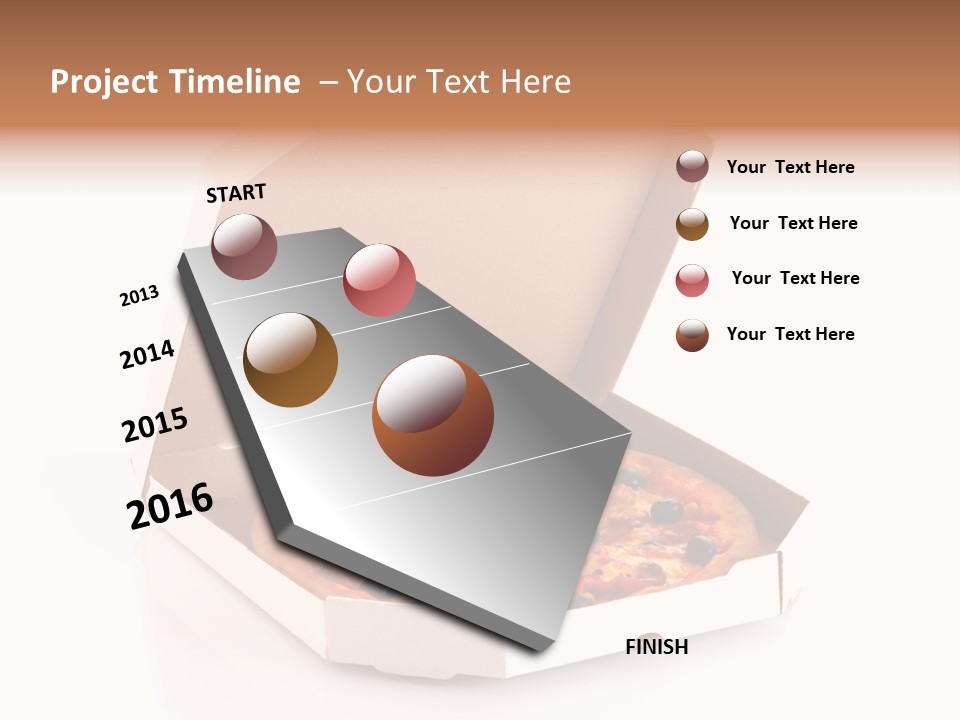 Project Timeline – Your Text Here

START

2013

2014

2015

2016

FINISH

Your Text Here

Your Text Here

Your Text Here

Your Text Here